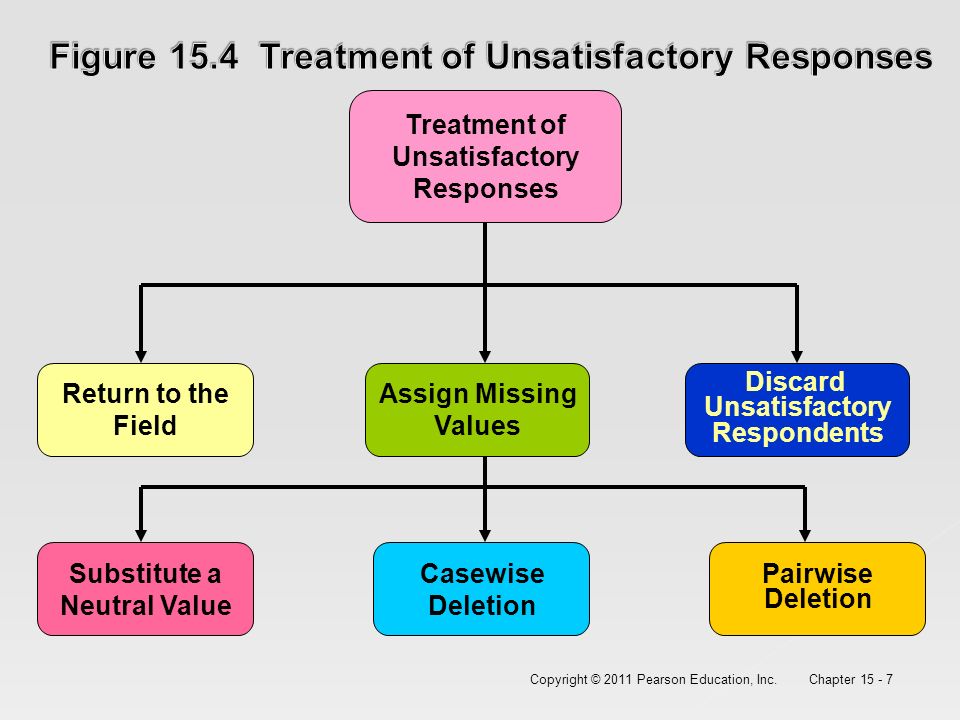 Figure 15.4 Treatment of Unsatisfactory Responses

Treatment of Unsatisfactory Responses

Return to the Field

Assign Missing Values

Discard Unsatisfactory Respondents

Substitute a Neutral Value

Casewise Deletion

Pairwise Deletion

Copyright © 2011 Pearson Education, Inc. Chapter 15 - 7